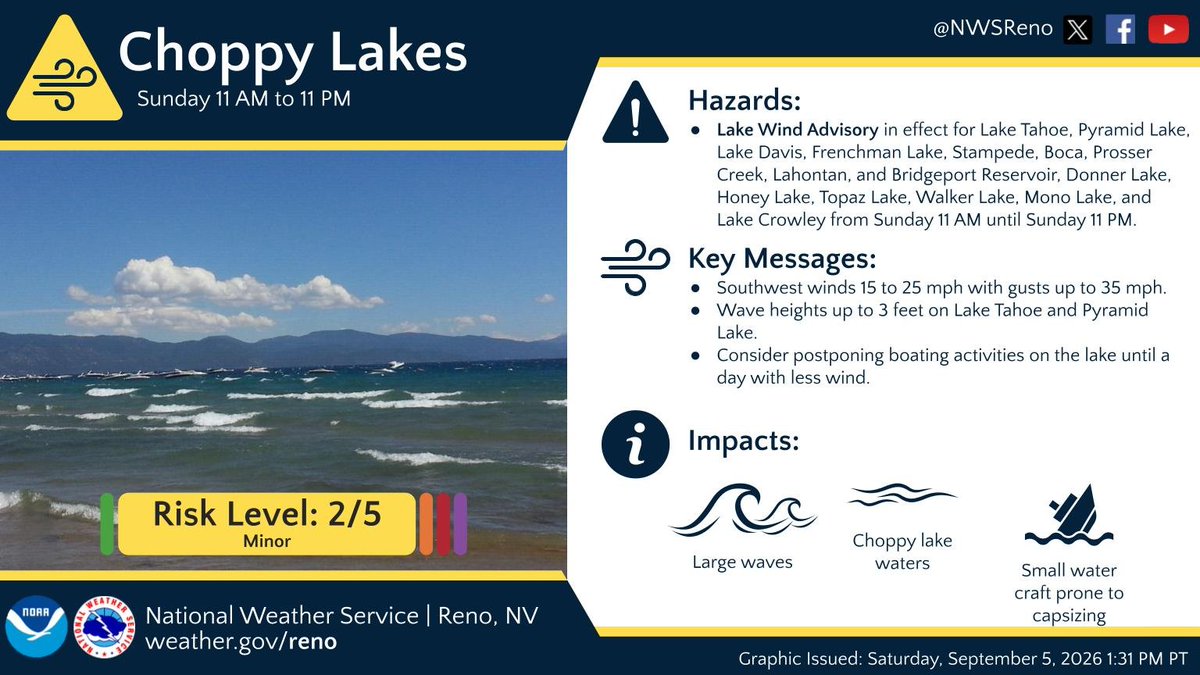 Choppy Lakes
Sunday 11 AM to 11 PM

@NWSReno

Hazards:
● Lake Wind Advisory in effect for Lake Tahoe, Pyramid Lake, Lake Davis, Frenchman Lake, Stampede, Boca, Prosser Creek, Lahontan, and Bridgeport Reservoir, Donner Lake, Honey Lake, Topaz Lake, Walker Lake, Mono Lake, and Lake Crowley from Sunday 11 AM until Sunday 11 PM.

Key Messages:
● Southwest winds 15 to 25 mph with gusts up to 35 mph.
● Wave heights up to 3 feet on Lake Tahoe and Pyramid Lake.
● Consider postponing boating activities on the lake until a day with less wind.

Impacts:
Large waves
Choppy lake waters
Small water craft prone to capsizing

Risk Level: 2/5
Minor

NOAA
NATIONAL WEATHER SERVICE
National Weather Service | Reno, NV
weather.gov/reno

Graphic Issued: Saturday, September 5, 2026 1:31 PM PT